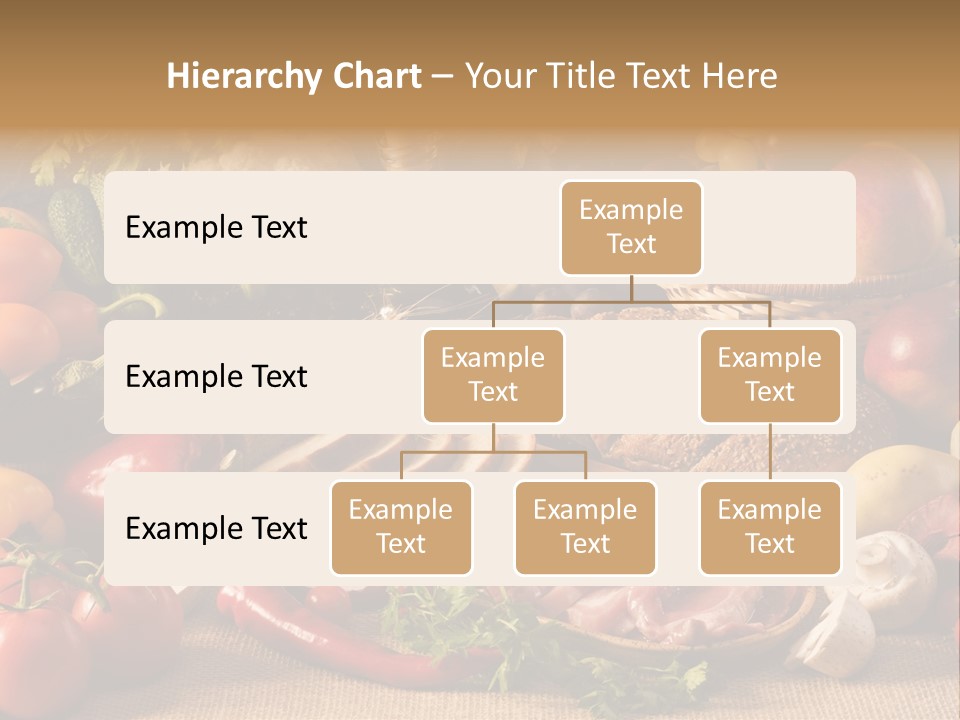 Hierarchy Chart – Your Title Text Here

Example Text

Example Text

Example Text

Example Text

Example Text

Example Text

Example Text

Example Text

Example Text